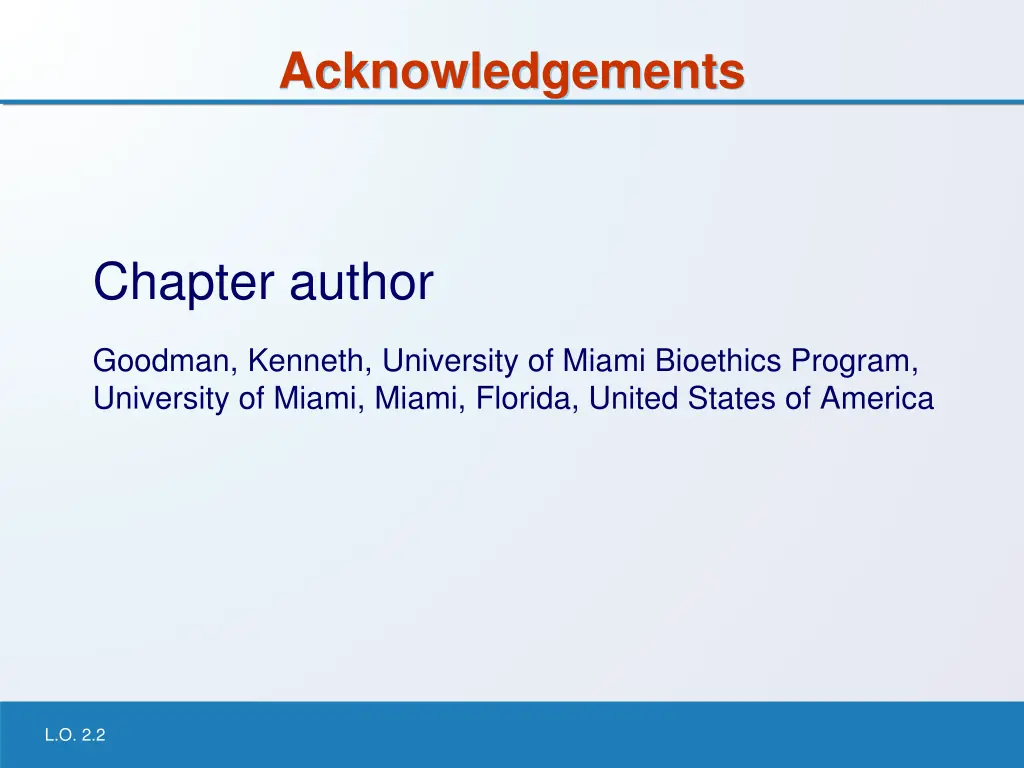 Acknowledgements

Chapter author

Goodman, Kenneth, University of Miami Bioethics Program, University of Miami, Miami, Florida, United States of America

L.O. 2.2